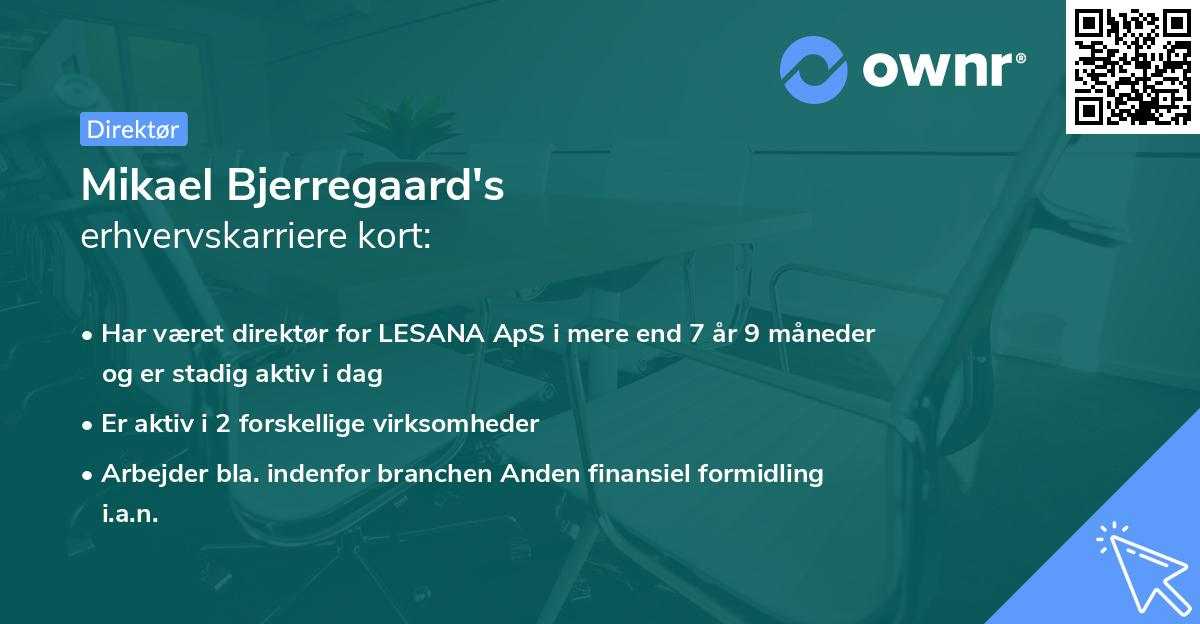 ownr®

Direktør

Mikael Bjerregaard's
erhvervskarriere kort:

• Har været direktør for LESANA ApS i mere end 7 år 9 måneder og er stadig aktiv i dag

• Er aktiv i 2 forskellige virksomheder

• Arbejder bla. indenfor branchen Anden finansiel formidling i.a.n.